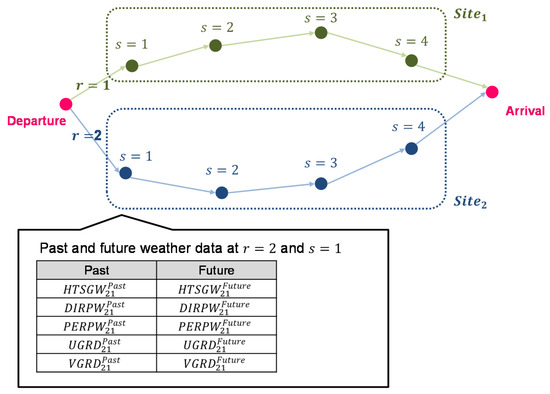 $Site_1$

$s = 1$ $s = 2$ $s = 3$ $s = 4$

$r = 1$

Departure

Arrival

$r = 2$

$s = 1$ $s = 2$ $s = 3$ $s = 4$

$Site_2$

Past and future weather data at $r = 2$ and $s = 1$

| Past | Future |
|---|---|
| $HTSGW_{21}^{Past}$ | $HTSGW_{21}^{Future}$ |
| $DIRPW_{21}^{Past}$ | $DIRPW_{21}^{Future}$ |
| $PERPW_{21}^{Past}$ | $PERPW_{21}^{Future}$ |
| $UGRD_{21}^{Past}$ | $UGRD_{21}^{Future}$ |
| $VGRD_{21}^{Past}$ | $VGRD_{21}^{Future}$ |